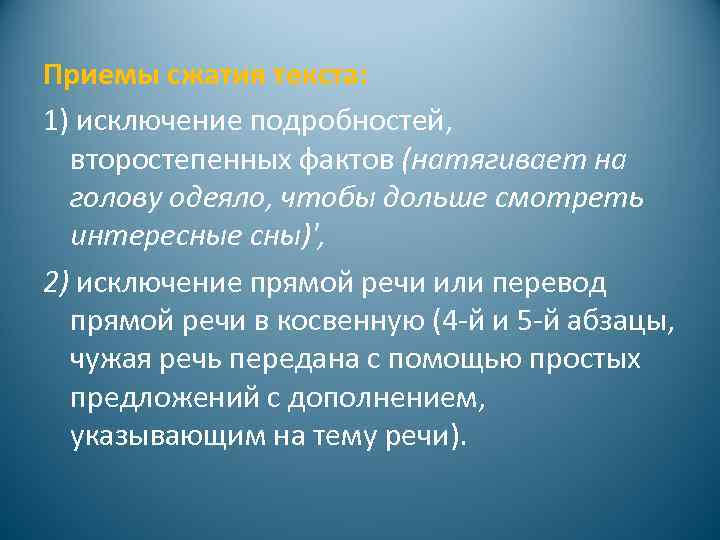 Приемы сжатия текста:

1) исключение подробностей, второстепенных фактов (натягивает на голову одеяло, чтобы дольше смотреть интересные сны)',

2) исключение прямой речи или перевод прямой речи в косвенную (4-й и 5-й абзацы, чужая речь передана с помощью простых предложений с дополнением, указывающим на тему речи).